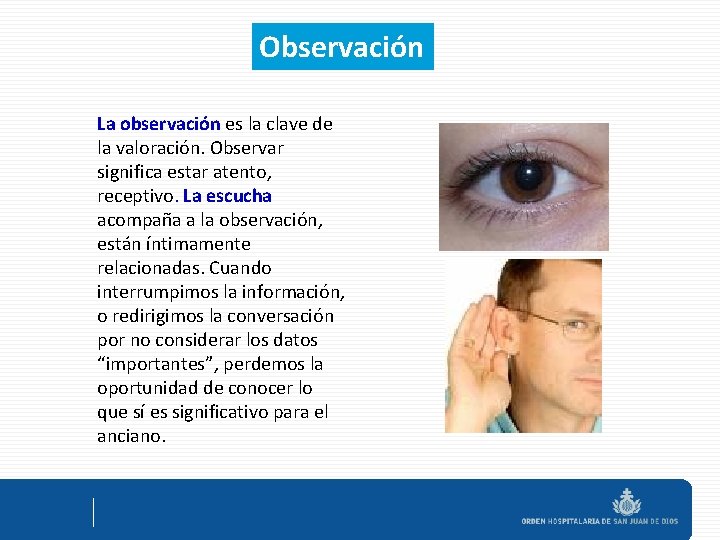 Observación

La observación es la clave de la valoración. Observar significa estar atento, receptivo. La escucha acompaña a la observación, están íntimamente relacionadas. Cuando interrumpimos la información, o redirigimos la conversación por no considerar los datos “importantes”, perdemos la oportunidad de conocer lo que sí es significativo para el anciano.

ORDEN HOSPITALARIA DE SAN JUAN DE DIOS